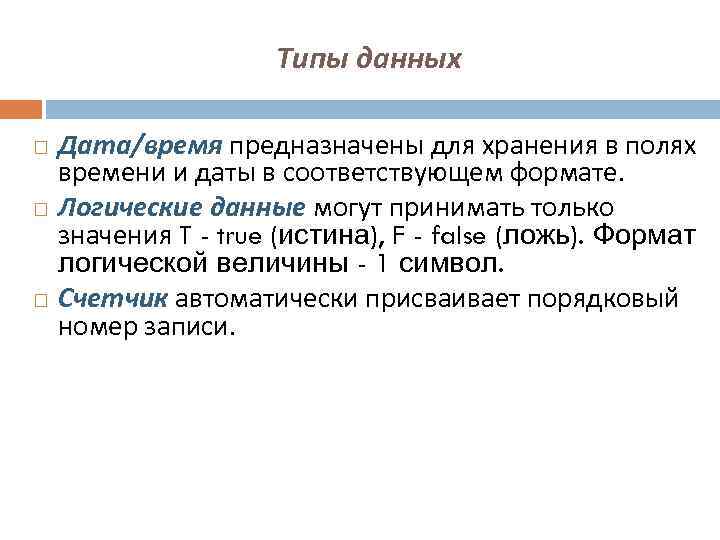 Типы данных

Дата/время предназначены для хранения в полях времени и даты в соответствующем формате.

Логические данные могут принимать только значения T - true (истина), F - false (ложь). Формат логической величины - 1 символ.

Счетчик автоматически присваивает порядковый номер записи.